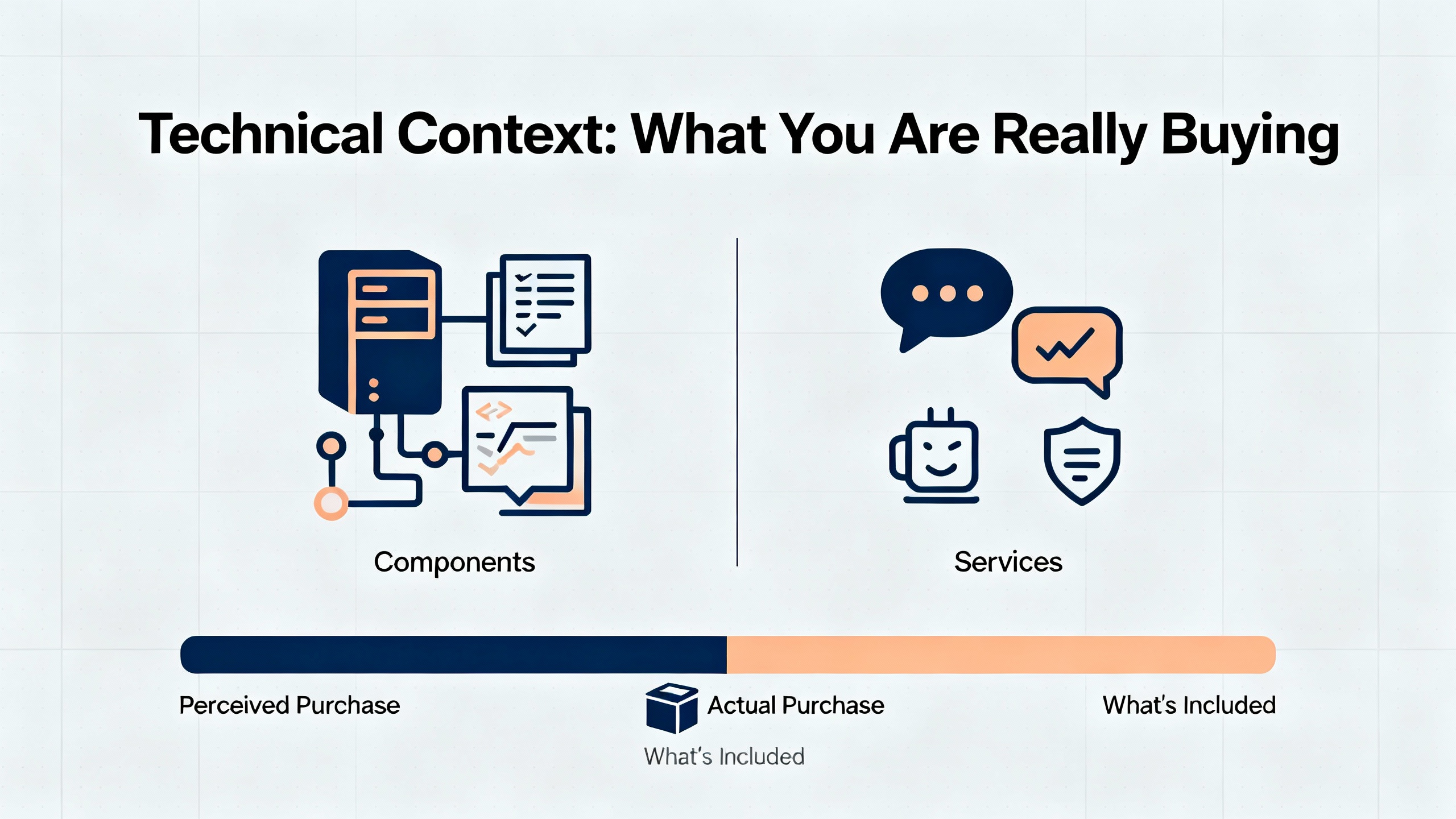 Technical Context: What You Are Really Buying

Components

Services

Perceived Purchase

Actual Purchase

What's Included

What's Included